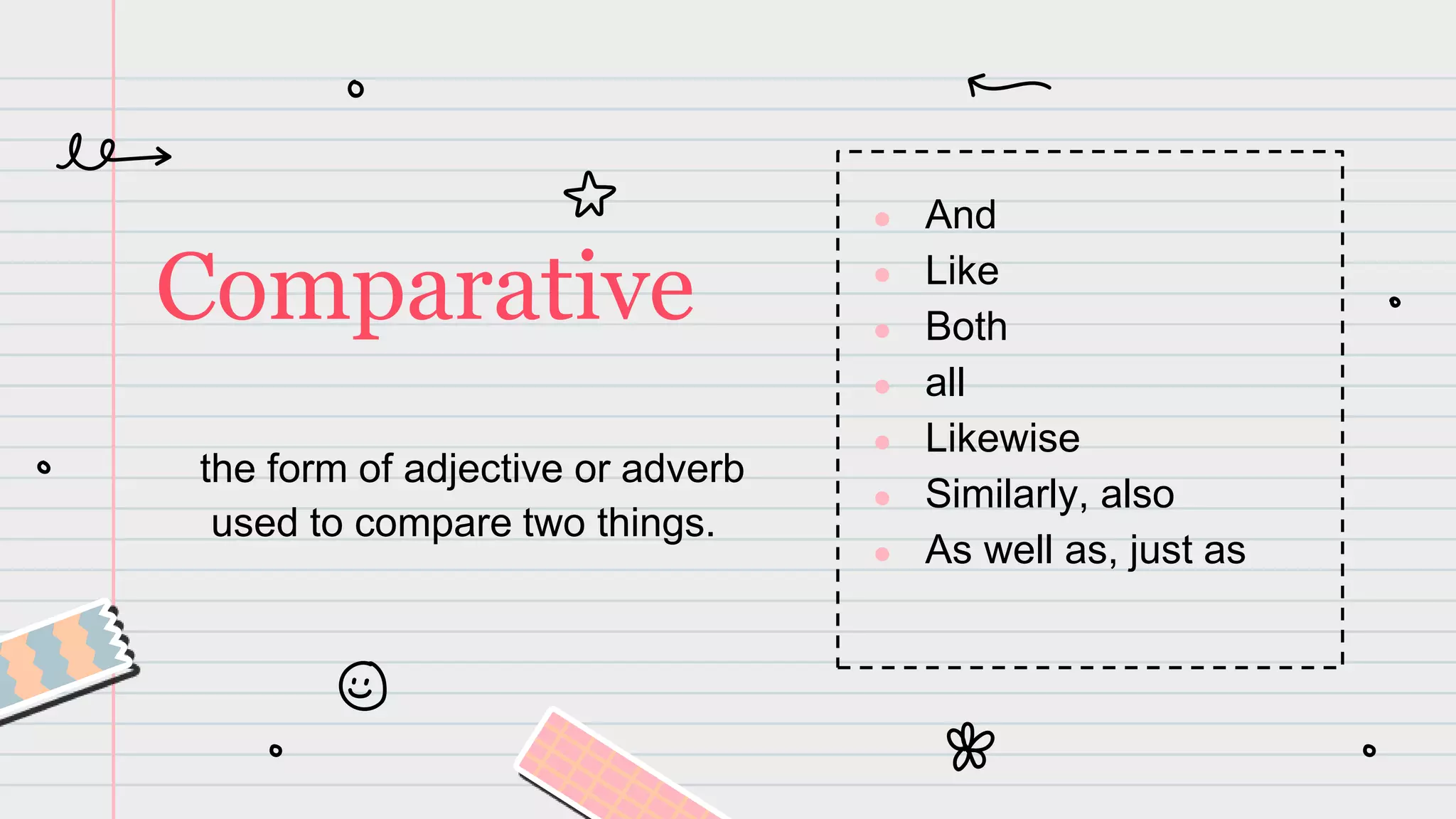 Comparative

the form of adjective or adverb used to compare two things.

- And
- Like
- Both
- all
- Likewise
- Similarly, also
- As well as, just as